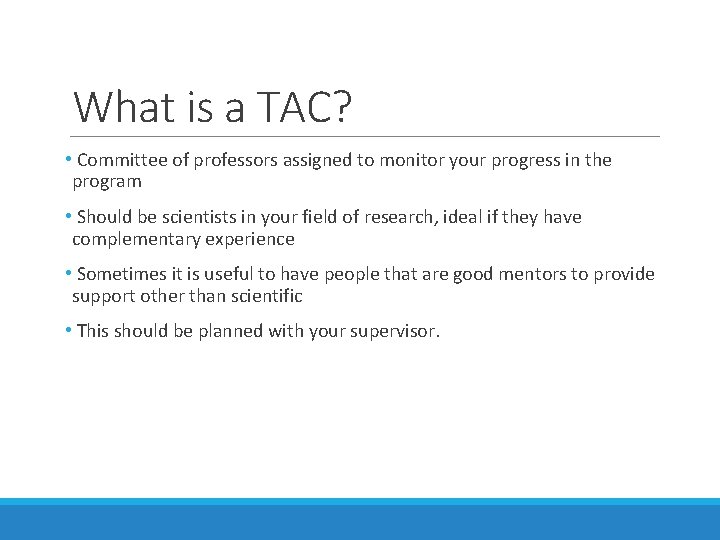 What is a TAC?

• Committee of professors assigned to monitor your progress in the program

• Should be scientists in your field of research, ideal if they have complementary experience

• Sometimes it is useful to have people that are good mentors to provide support other than scientific

• This should be planned with your supervisor.